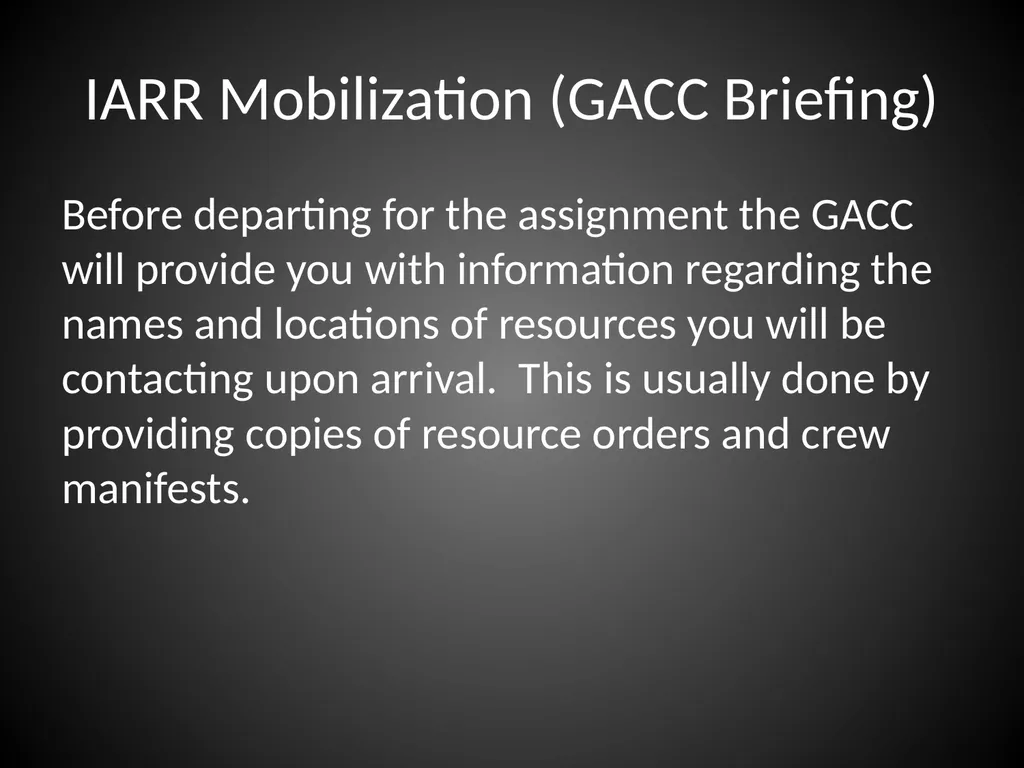 IARR Mobilization (GACC Briefing)

Before departing for the assignment the GACC will provide you with information regarding the names and locations of resources you will be contacting upon arrival.  This is usually done by providing copies of resource orders and crew manifests.